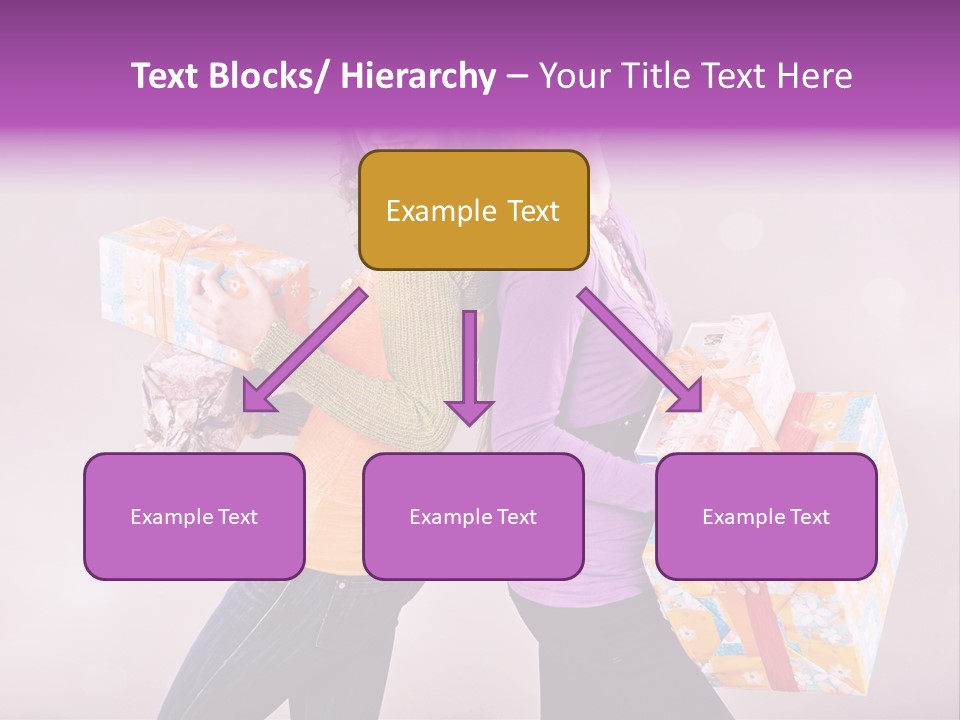 Text Blocks/ Hierarchy – Your Title Text Here

Example Text

Example Text

Example Text

Example Text